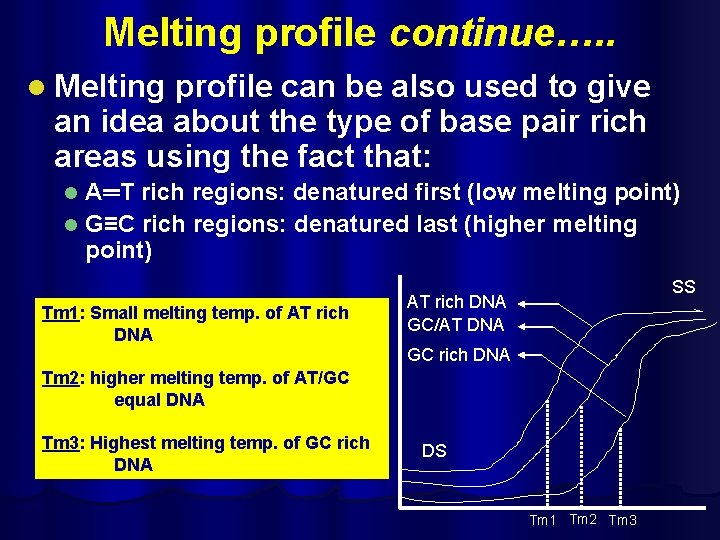 Melting profile continue…..

Melting profile can be also used to give an idea about the type of base pair rich areas using the fact that:

A═T rich regions: denatured first (low melting point)

G≡C rich regions: denatured last (higher melting point)

Tm1: Small melting temp. of AT rich DNA

Tm2: higher melting temp. of AT/GC equal DNA

Tm3: Highest melting temp. of GC rich DNA

AT rich DNA
GC/AT DNA
GC rich DNA
SS
DS
Tm1
Tm2
Tm3